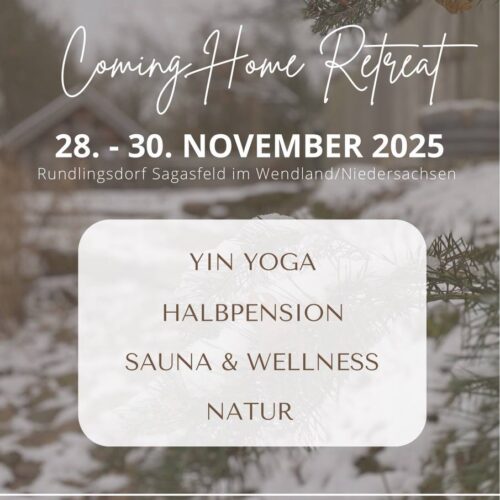 Coming Home Retreat

28. - 30. NOVEMBER 2025

Rundlingsdorf Sagasfeld im Wendland/Niedersachsen

YIN YOGA

HALBPENSION

SAUNA & WELLNESS

NATUR